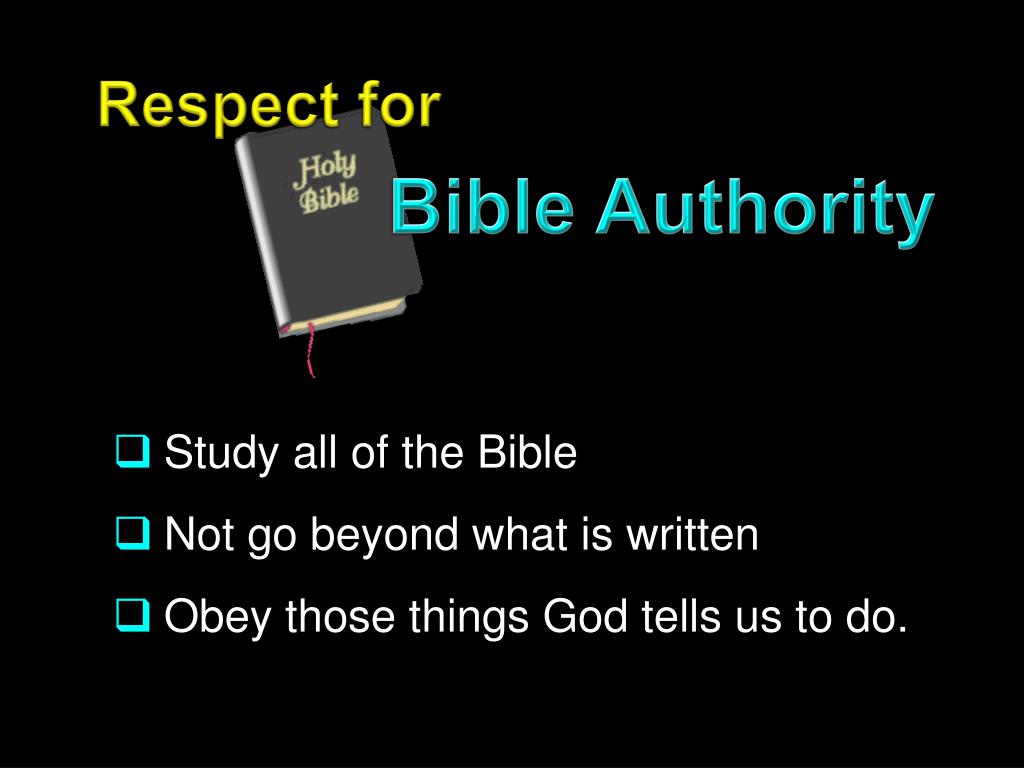 Respect for

Holy Bible

Bible Authority

❑ Study all of the Bible

❑ Not go beyond what is written

❑ Obey those things God tells us to do.